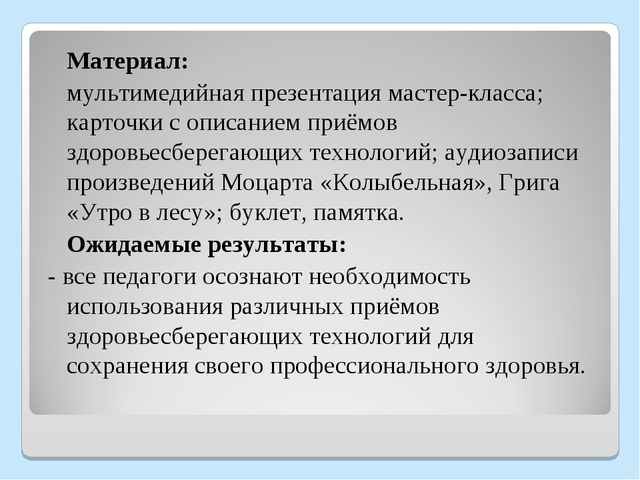 Материал:

мультимедийная презентация мастер-класса; карточки с описанием приёмов здоровьесберегающих технологий; аудиозаписи произведений Моцарта «Колыбельная», Грига «Утро в лесу»; буклет, памятка.

Ожидаемые результаты:

- все педагоги осознают необходимость использования различных приёмов здоровьесберегающих технологий для сохранения своего профессионального здоровья.